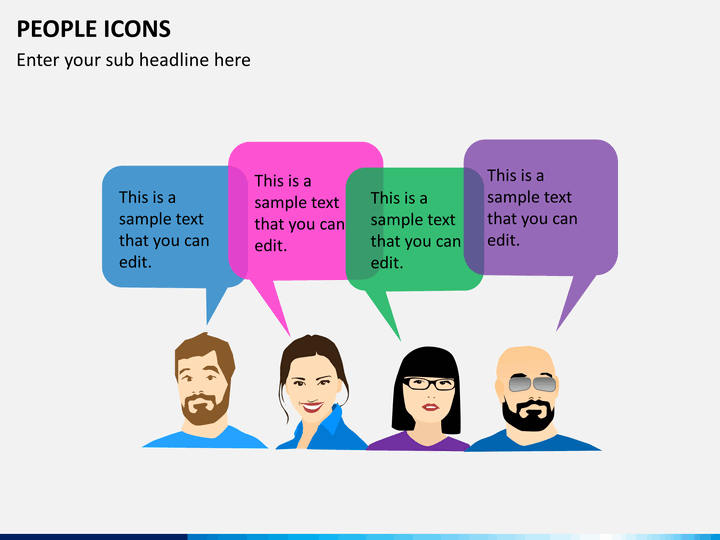 PEOPLE ICONS

Enter your sub headline here

This is a sample text that you can edit.

This is a sample text that you can edit.

This is a sample text that you can edit.

This is a sample text that you can edit.